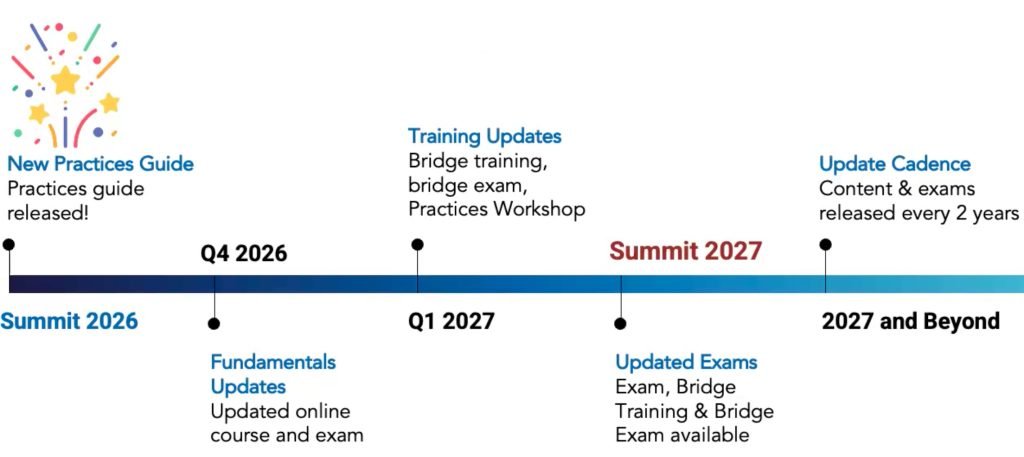 New Practices Guide
Practices guide released!

Summit 2026

Q4 2026

Fundamentals Updates
Updated online course and exam

Training Updates
Bridge training, bridge exam, Practices Workshop

Q1 2027

Summit 2027

Updated Exams
Exam, Bridge Training & Bridge Exam available

Update Cadence
Content & exams released every 2 years

2027 and Beyond